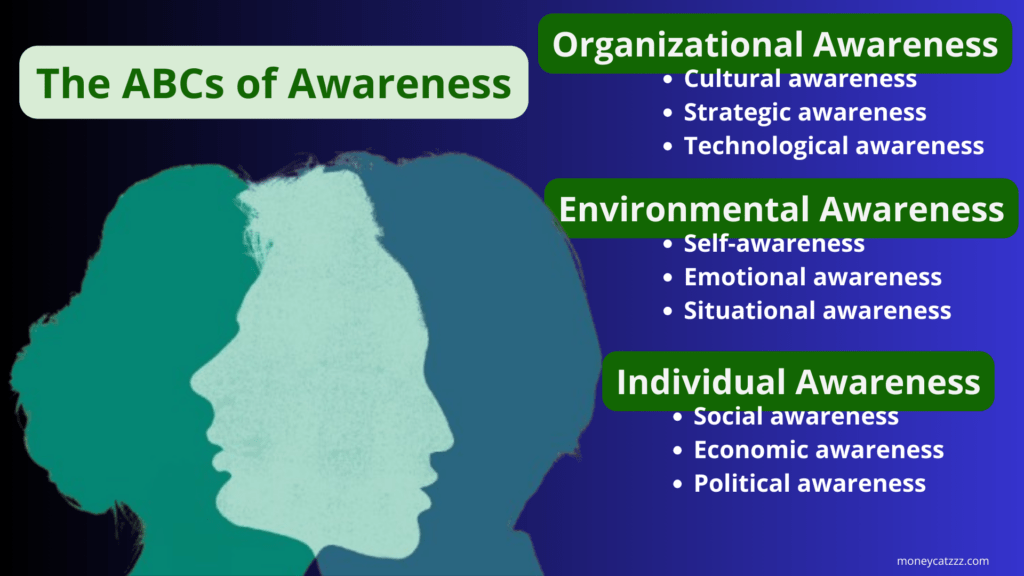 The ABCs of Awareness

Organizational Awareness
- Cultural awareness
- Strategic awareness
- Technological awareness

Environmental Awareness
- Self-awareness
- Emotional awareness
- Situational awareness

Individual Awareness
- Social awareness
- Economic awareness
- Political awareness

moneycatzzz.com